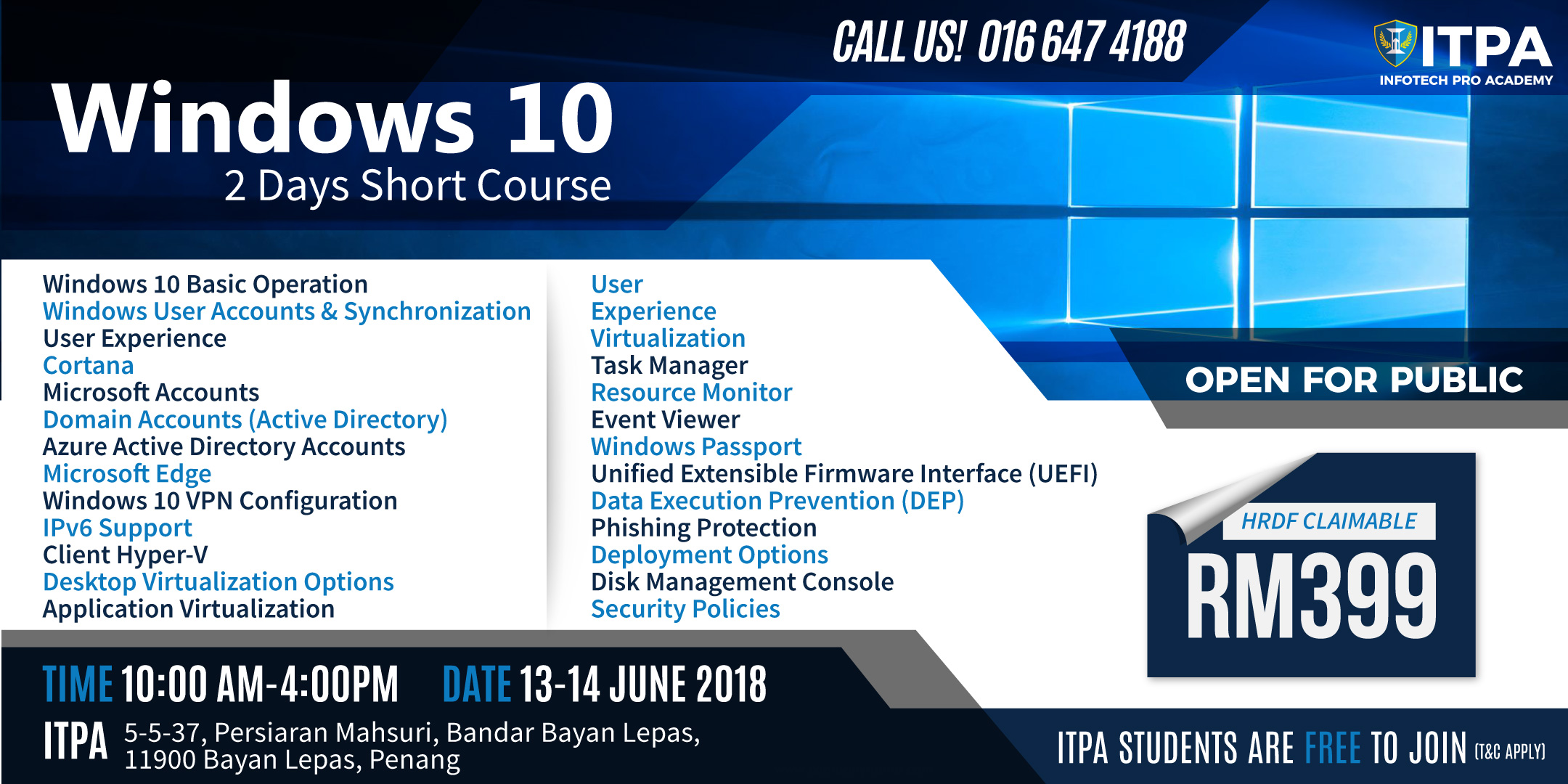 CALL US! 016 647 4188

ITPA
INFOTECH PRO ACADEMY

Windows 10
2 Days Short Course

Windows 10 Basic Operation
Windows User Accounts & Synchronization
User Experience
Cortana
Microsoft Accounts
Domain Accounts (Active Directory)
Azure Active Directory Accounts
Microsoft Edge
Windows 10 VPN Configuration
IPv6 Support
Client Hyper-V
Desktop Virtualization Options
Application Virtualization

User
Experience
Virtualization
Task Manager
Resource Monitor
Event Viewer
Windows Passport
Unified Extensible Firmware Interface (UEFI)
Data Execution Prevention (DEP)
Phishing Protection
Deployment Options
Disk Management Console
Security Policies

OPEN FOR PUBLIC

HRDF CLAIMABLE
RM399

TIME 10:00 AM-4:00PM DATE 13-14 JUNE 2018

ITPA 5-5-37, Persiaran Mahsuri, Bandar Bayan Lepas, 11900 Bayan Lepas, Penang

ITPA STUDENTS ARE FREE TO JOIN (T&C APPLY)